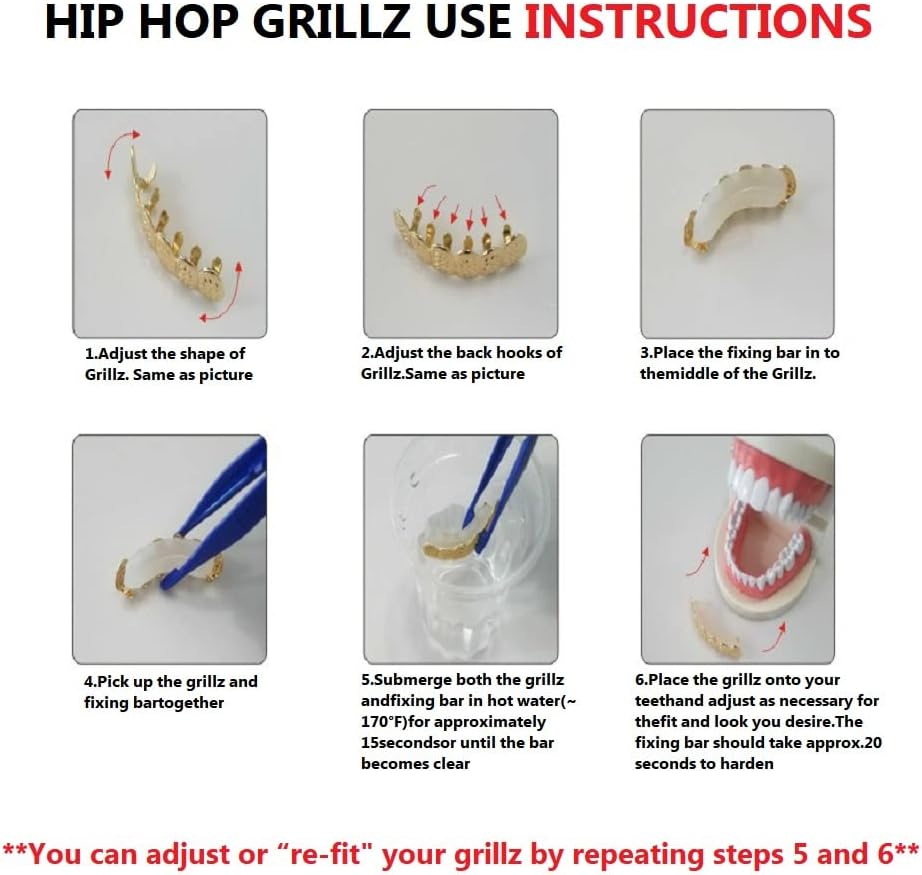 HIP HOP GRILLZ USE INSTRUCTIONS

1.Adjust the shape of Grillz. Same as picture

2.Adjust the back hooks of Grillz.Same as picture

3.Place the fixing bar in to themiddle of the Grillz.

4.Pick up the grillz and fixing bartogether

5.Submerge both the grillz andfixing bar in hot water(~ 170°F)for approximately 15secondsor until the bar becomes clear

6.Place the grillz onto your teethand adjust as necessary for thefit and look you desire.The fixing bar should take approx.20 seconds to harden

**You can adjust or “re-fit" your grillz by repeating steps 5 and 6**